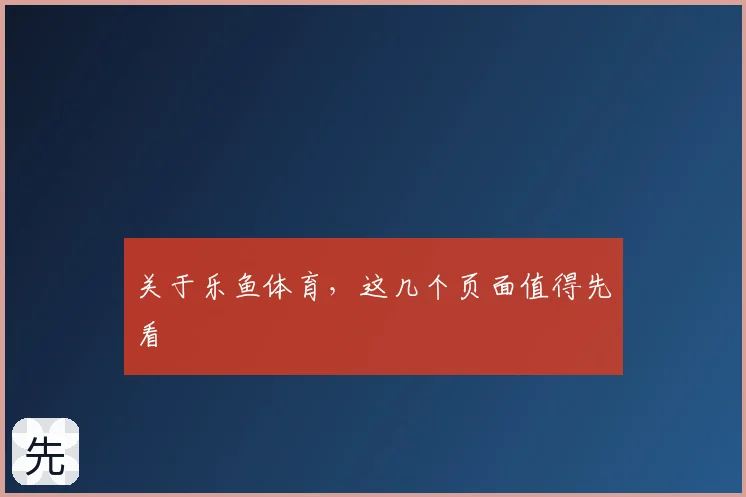 关于乐鱼体育，这几个页面值得先看

先